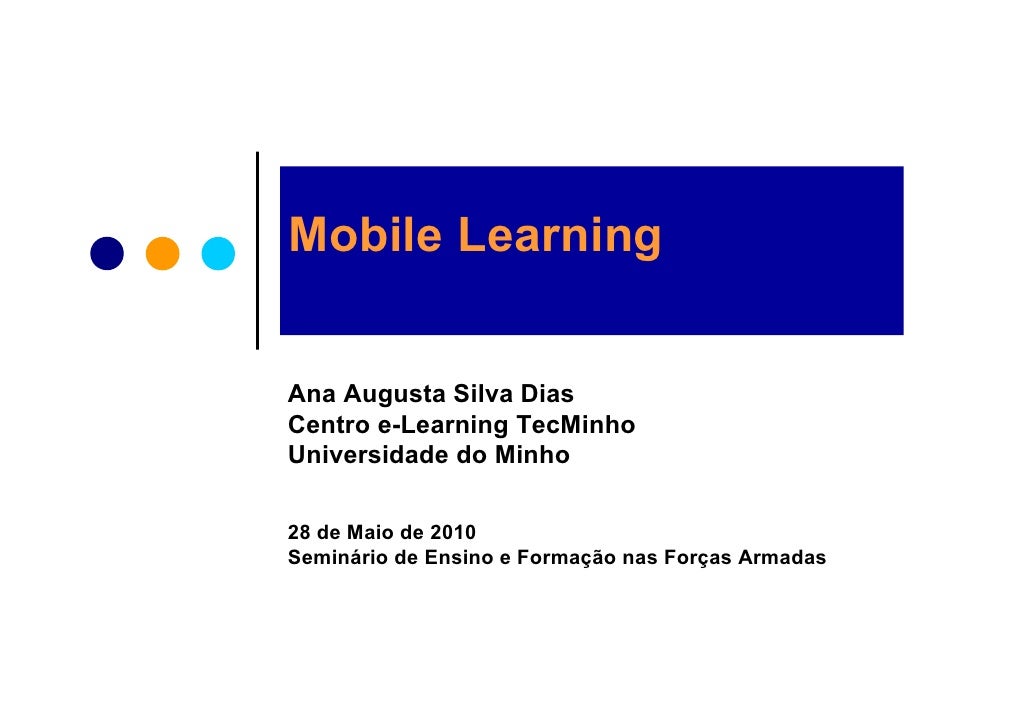 Mobile Learning

Ana Augusta Silva Dias
Centro e-Learning TecMinho
Universidade do Minho

28 de Maio de 2010
Seminário de Ensino e Formação nas Forças Armadas